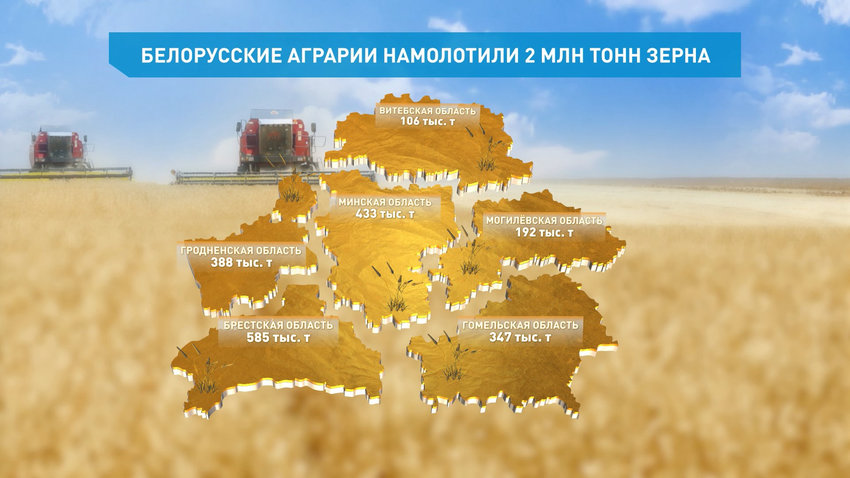 БЕЛОРУССКИЕ АГРАРИИ НАМОЛОТИЛИ 2 МЛН ТОНН ЗЕРНА

ВИТЕБСКАЯ ОБЛАСТЬ
106 тыс. т

МИНСКАЯ ОБЛАСТЬ
433 тыс. т

МОГИЛЁВСКАЯ ОБЛАСТЬ
192 тыс. т

ГРОДНЕНСКАЯ ОБЛАСТЬ
388 тыс. т

БРЕСТСКАЯ ОБЛАСТЬ
585 тыс. т

ГОМЕЛЬСКАЯ ОБЛАСТЬ
347 тыс. т